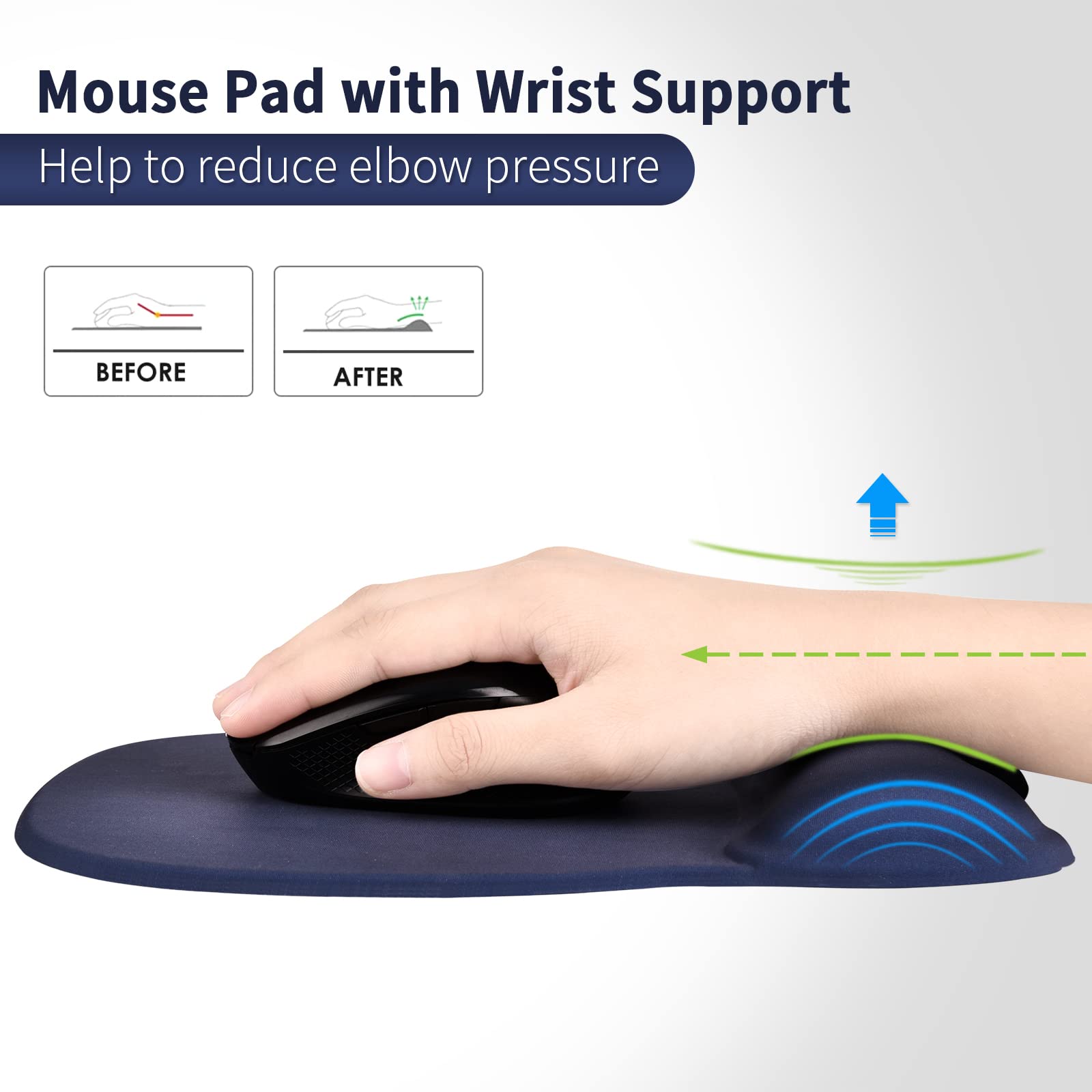 Mouse Pad with Wrist Support

Help to reduce elbow pressure

BEFORE

AFTER